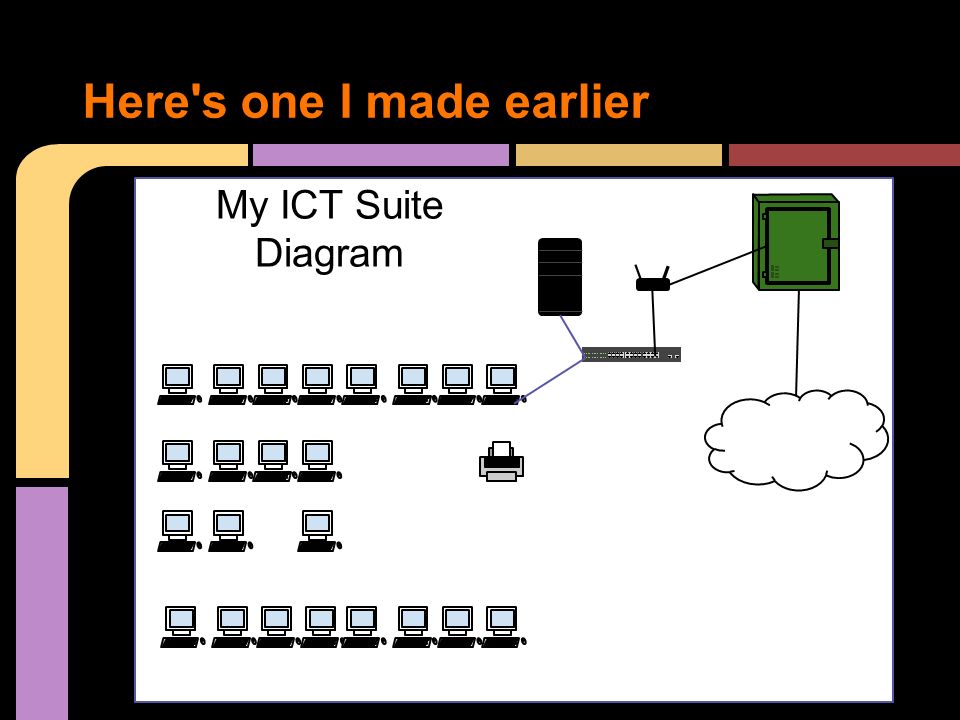 Here's one I made earlier

My ICT Suite Diagram